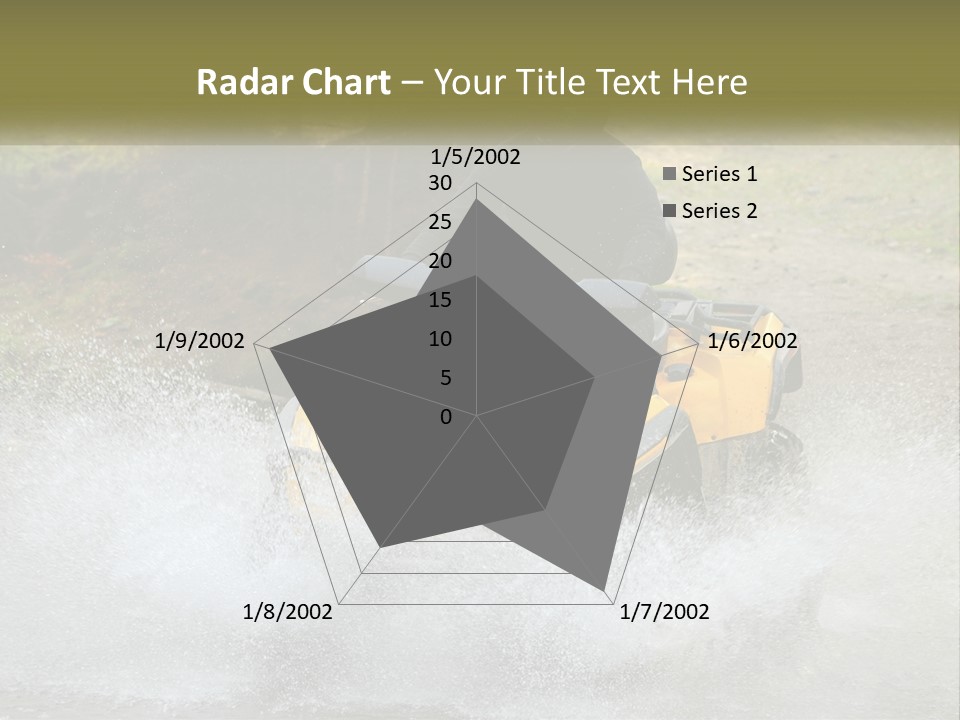 Radar Chart – Your Title Text Here

1/5/2002
30
25
20
15
10
5
0
1/6/2002
1/7/2002
1/8/2002
1/9/2002

Series 1
Series 2